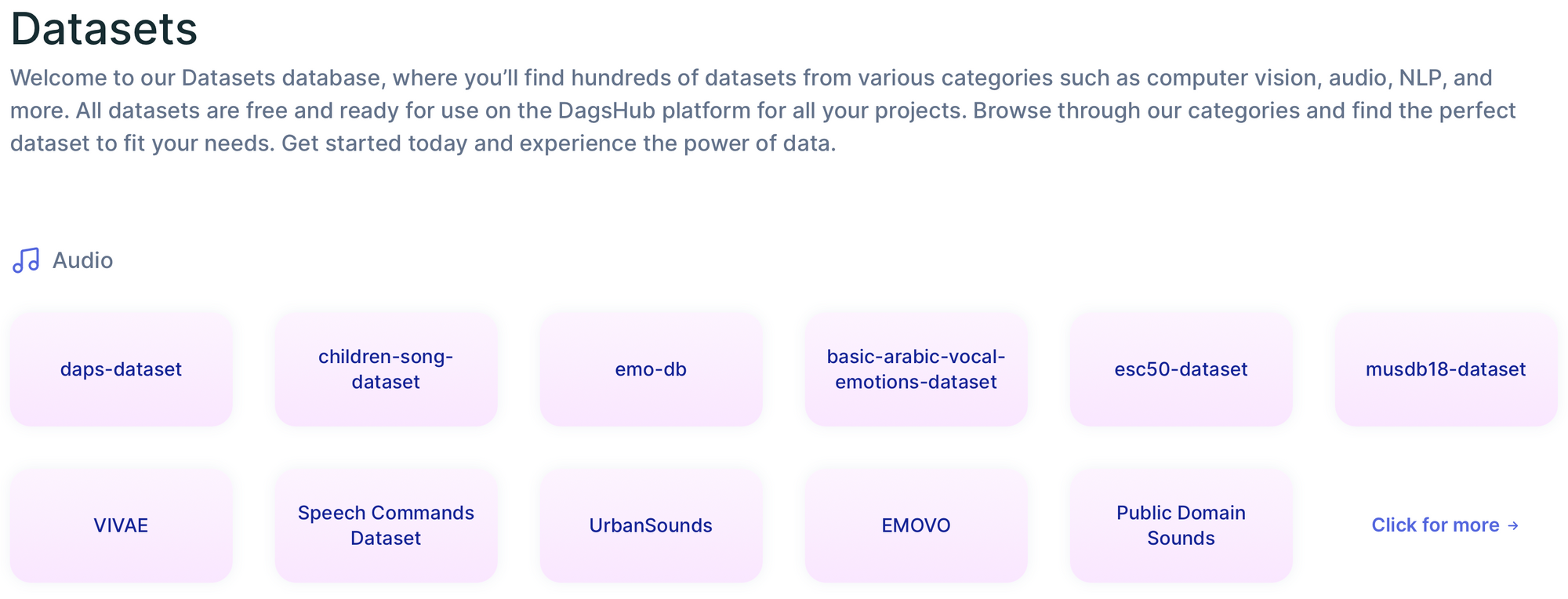 Datasets

Welcome to our Datasets database, where you'll find hundreds of datasets from various categories such as computer vision, audio, NLP, and more. All datasets are free and ready for use on the DagsHub platform for all your projects. Browse through our categories and find the perfect dataset to fit your needs. Get started today and experience the power of data.

Audio

daps-dataset

children-song-dataset

emo-db

basic-arabic-vocal-emotions-dataset

esc50-dataset

musdb18-dataset

VIVAE

Speech Commands Dataset

UrbanSounds

EMOVO

Public Domain Sounds

Click for more →